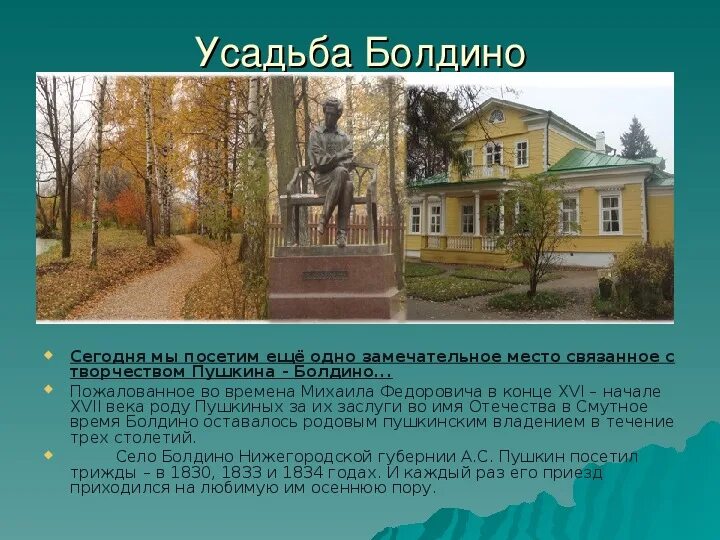 Усадьба Болдино

Сегодня мы посетим ещё одно замечательное место связанное с творчеством Пушкина - Болдино...

Пожалованное во времена Михаила Федоровича в конце XVI – начале XVII века роду Пушкиных за их заслуги во имя Отечества в Смутное время Болдино оставалось родовым пушкинским владением в течение трех столетий.

Село Болдино Нижегородской губернии А.С. Пушкин посетил трижды – в 1830, 1833 и 1834 годах. И каждый раз его приезд приходился на любимую им осеннюю пору.